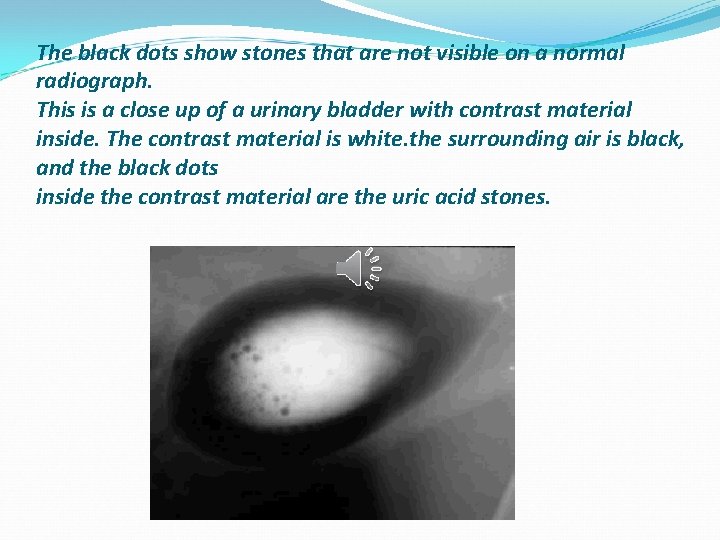 The black dots show stones that are not visible on a normal radiograph.
This is a close up of a urinary bladder with contrast material inside. The contrast material is white.the surrounding air is black, and the black dots
inside the contrast material are the uric acid stones.